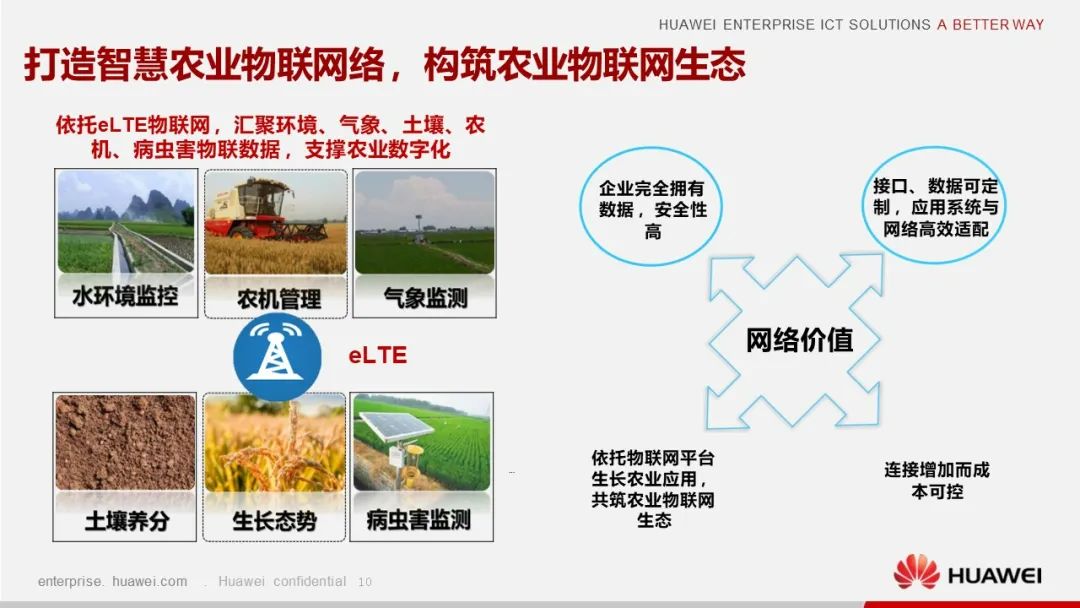 HUAWEI ENTERPRISE ICT SOLUTIONS A BETTER WAY

打造智慧农业物联网络，构筑农业物联网生态

依托eLTE物联网，汇聚环境、气象、土壤、农机、病虫害物联数据，支撑农业数字化

水环境监控

农机管理

气象监测

eLTE

土壤养分

生长态势

病虫害监测

企业完全拥有数据，安全性高

接口、数据可定制，应用系统与网络高效适配

网络价值

依托物联网平台生长农业应用，共筑农业物联网生态

连接增加而成本可控

enterprise. huawei.com . Huawei confidential 10

HUAWEI